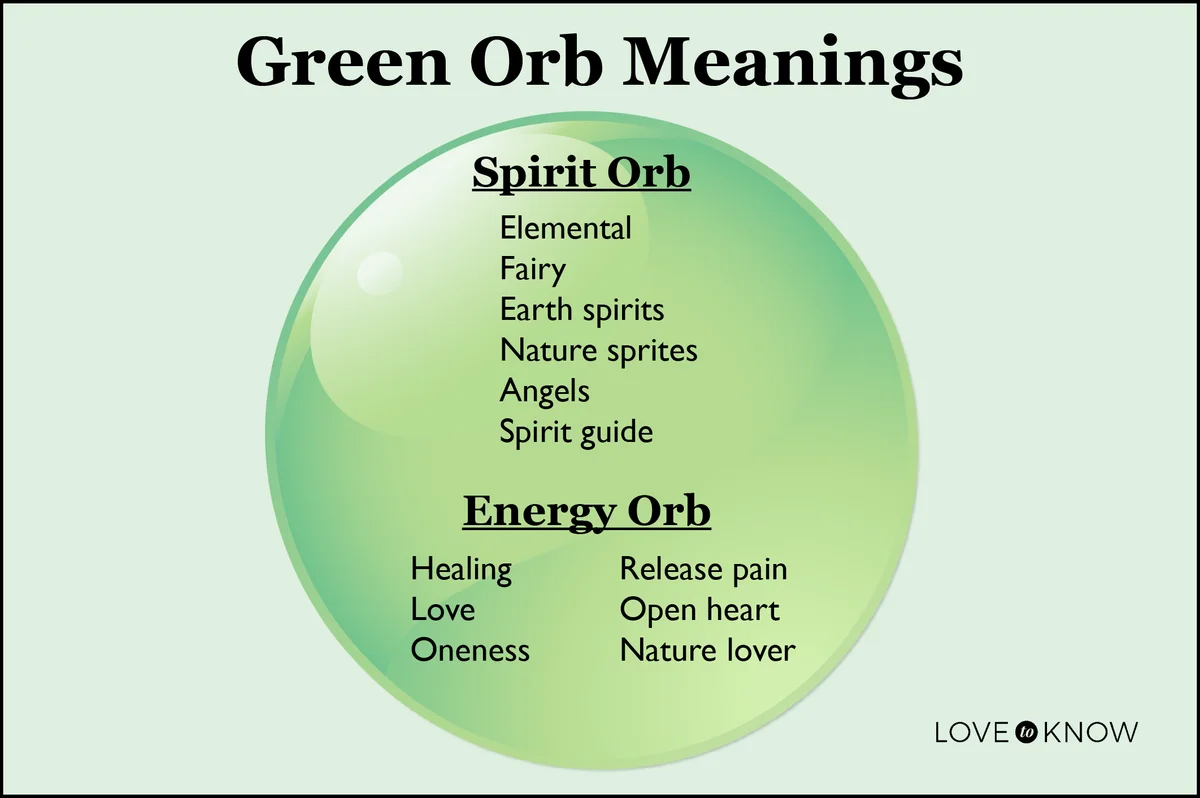 Green Orb Meanings

Spirit Orb

Elemental
Fairy
Earth spirits
Nature sprites
Angels
Spirit guide

Energy Orb

Healing
Love
Oneness

Release pain
Open heart
Nature lover

LOVE to KNOW